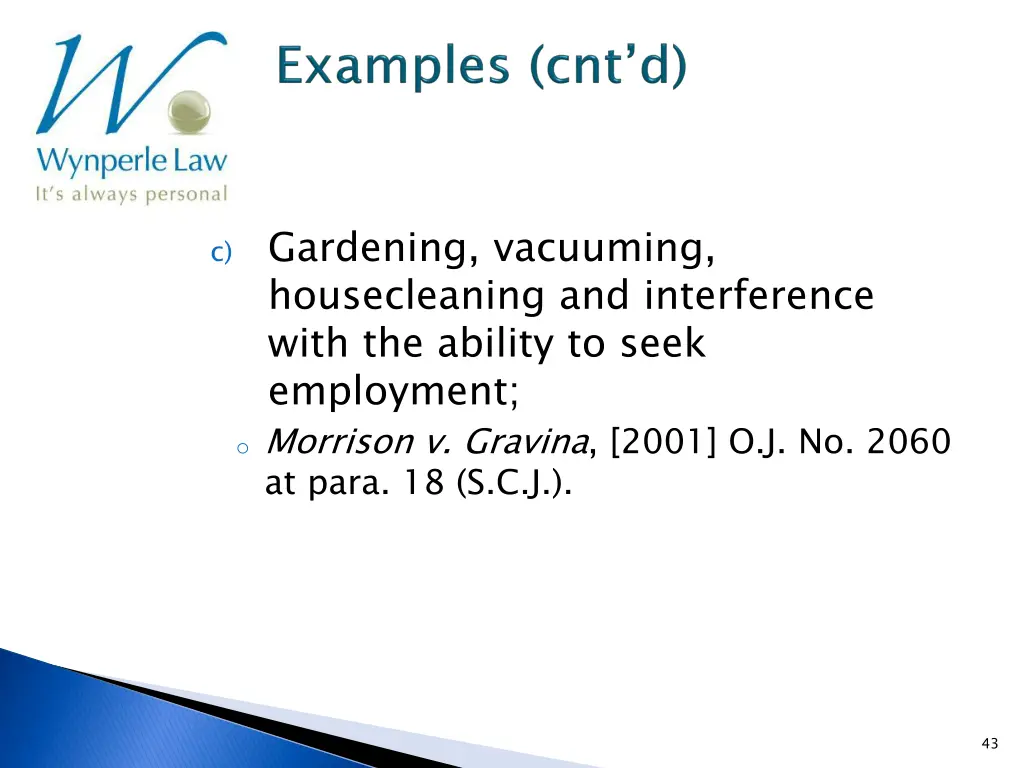 W
Wynperle Law
It's always personal

Examples (cnt'd)

c) Gardening, vacuuming, housecleaning and interference with the ability to seek employment;

o Morrison v. Gravina, [2001] O.J. No. 2060 at para. 18 (S.C.J.).

43